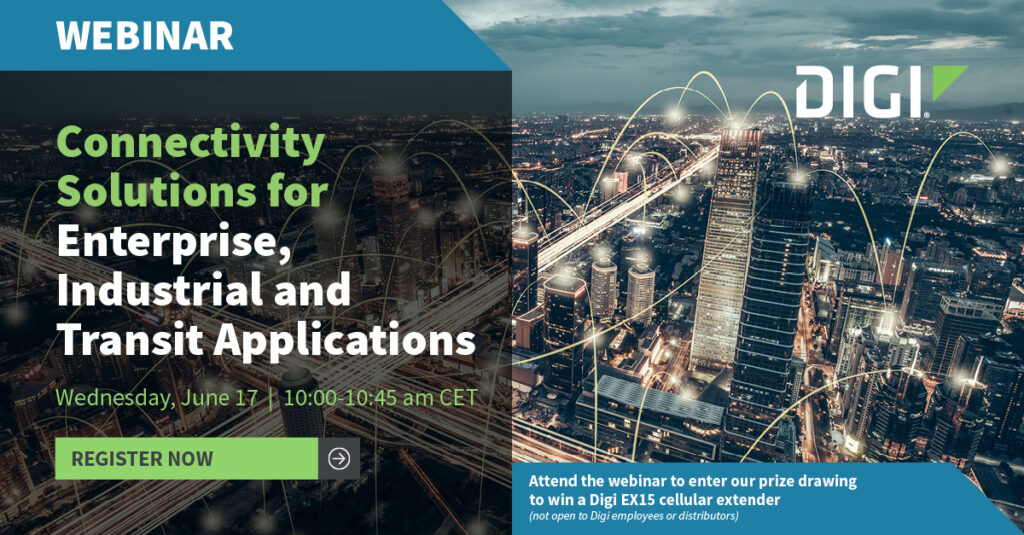 WEBINAR

DIGI

Connectivity Solutions for Enterprise, Industrial and Transit Applications

Wednesday, June 17 | 10:00-10:45 am CET

REGISTER NOW

Attend the webinar to enter our prize drawing to win a Digi EX15 cellular extender
(not open to Digi employees or distributors)